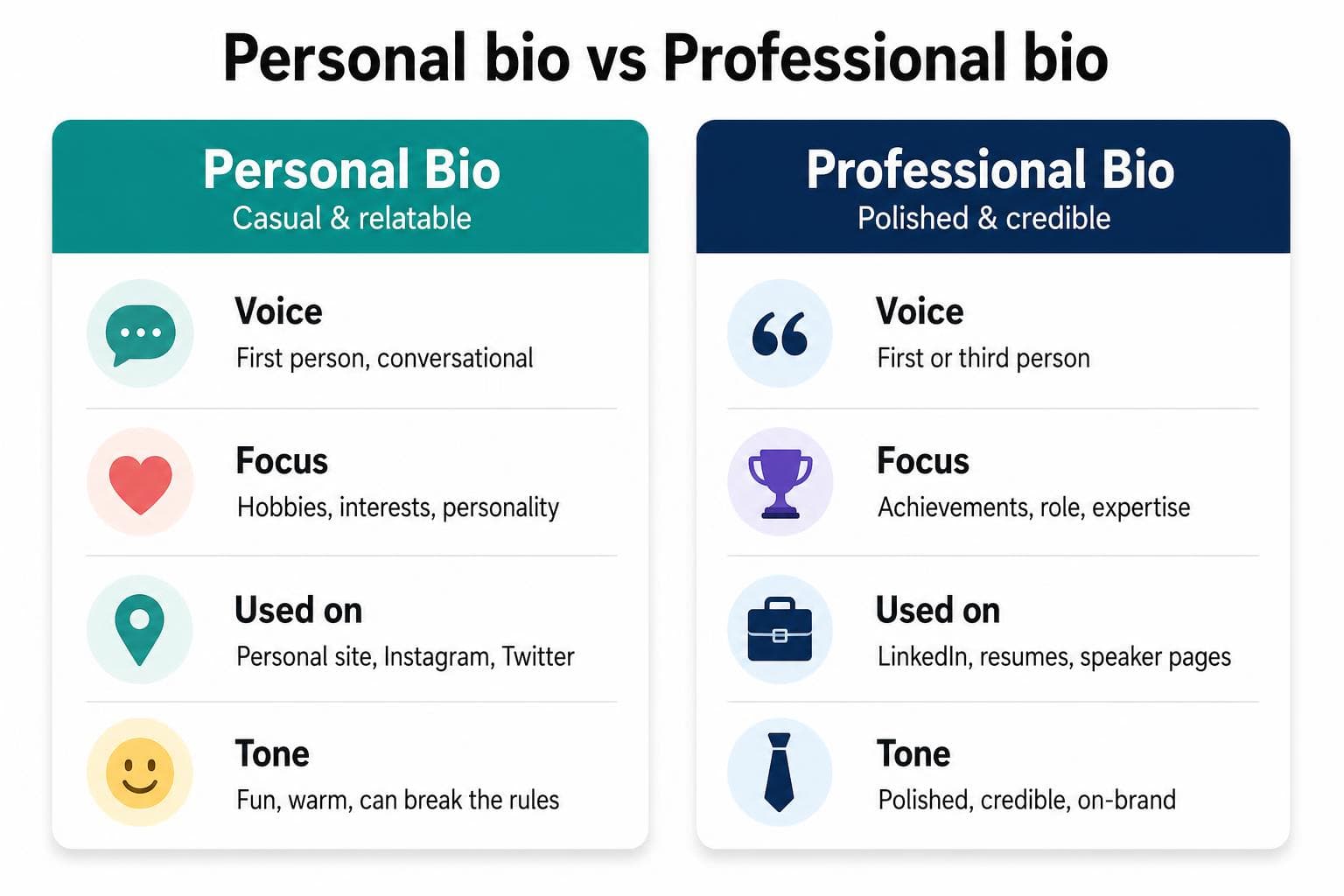 Personal bio vs Professional bio

Personal Bio
Casual & relatable

Voice
First person, conversational

Focus
Hobbies, interests, personality

Used on
Personal site, Instagram, Twitter

Tone
Fun, warm, can break the rules

Professional Bio
Polished & credible

Voice
First or third person

Focus
Achievements, role, expertise

Used on
LinkedIn, resumes, speaker pages

Tone
Polished, credible, on-brand